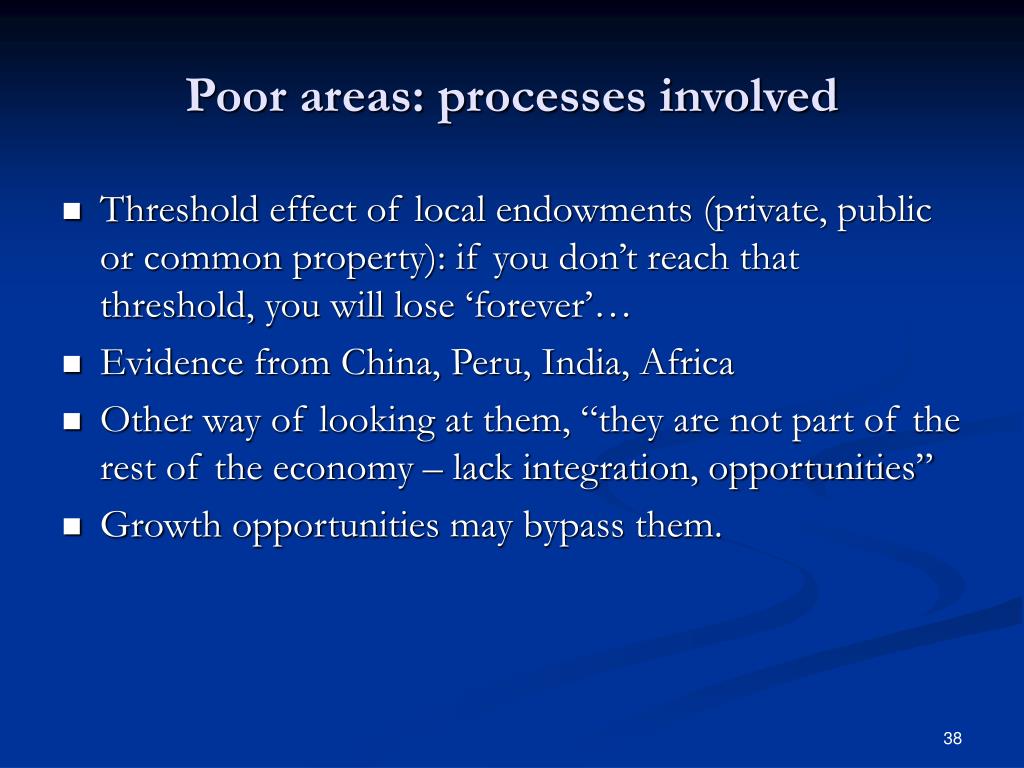 Poor areas: processes involved

■ Threshold effect of local endowments (private, public or common property): if you don’t reach that threshold, you will lose ‘forever’…
■ Evidence from China, Peru, India, Africa
■ Other way of looking at them, “they are not part of the rest of the economy – lack integration, opportunities”
■ Growth opportunities may bypass them.

38